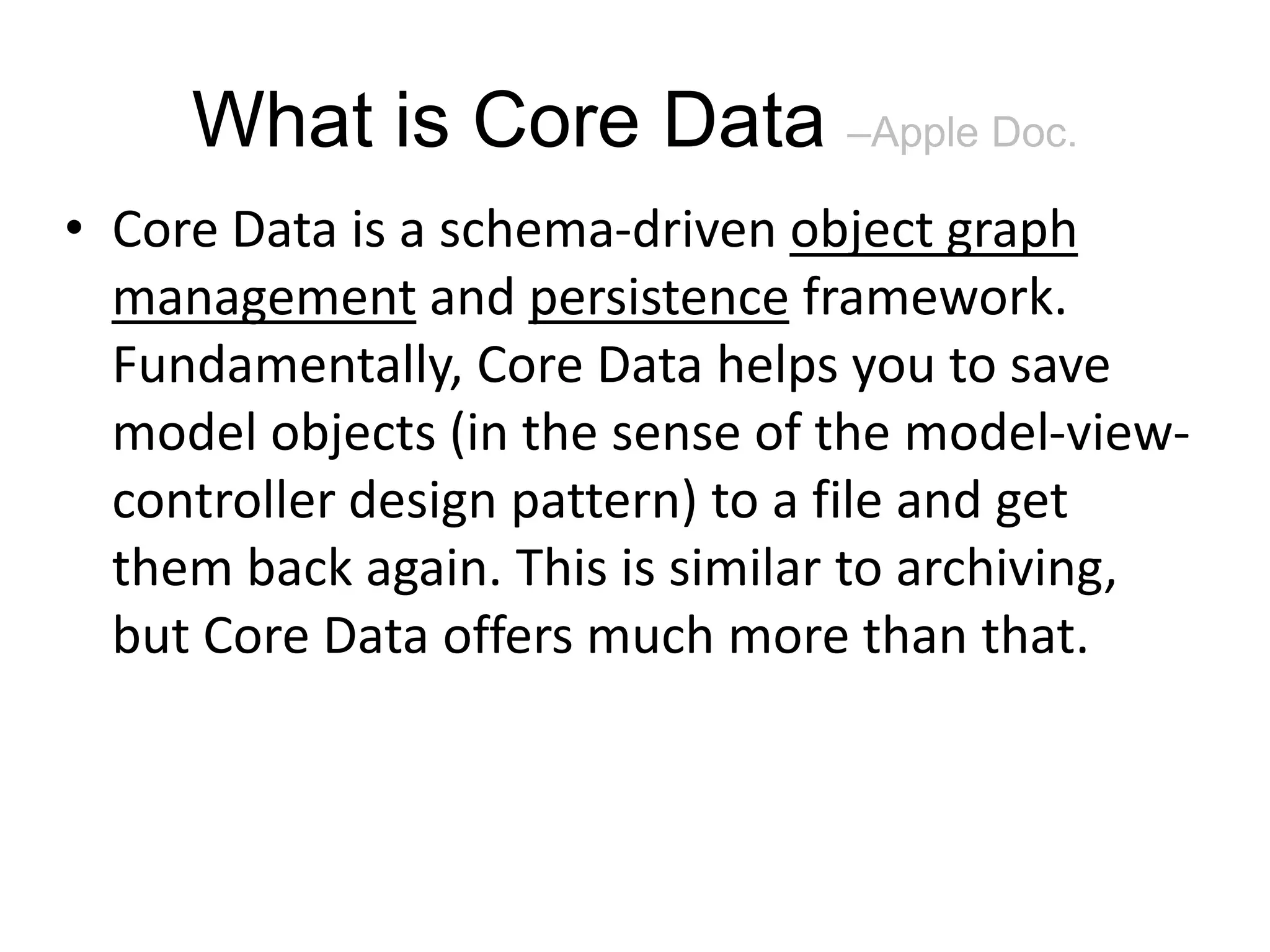 What is Core Data –Apple Doc.

• Core Data is a schema-driven object graph management and persistence framework. Fundamentally, Core Data helps you to save model objects (in the sense of the model-view-controller design pattern) to a file and get them back again. This is similar to archiving, but Core Data offers much more than that.